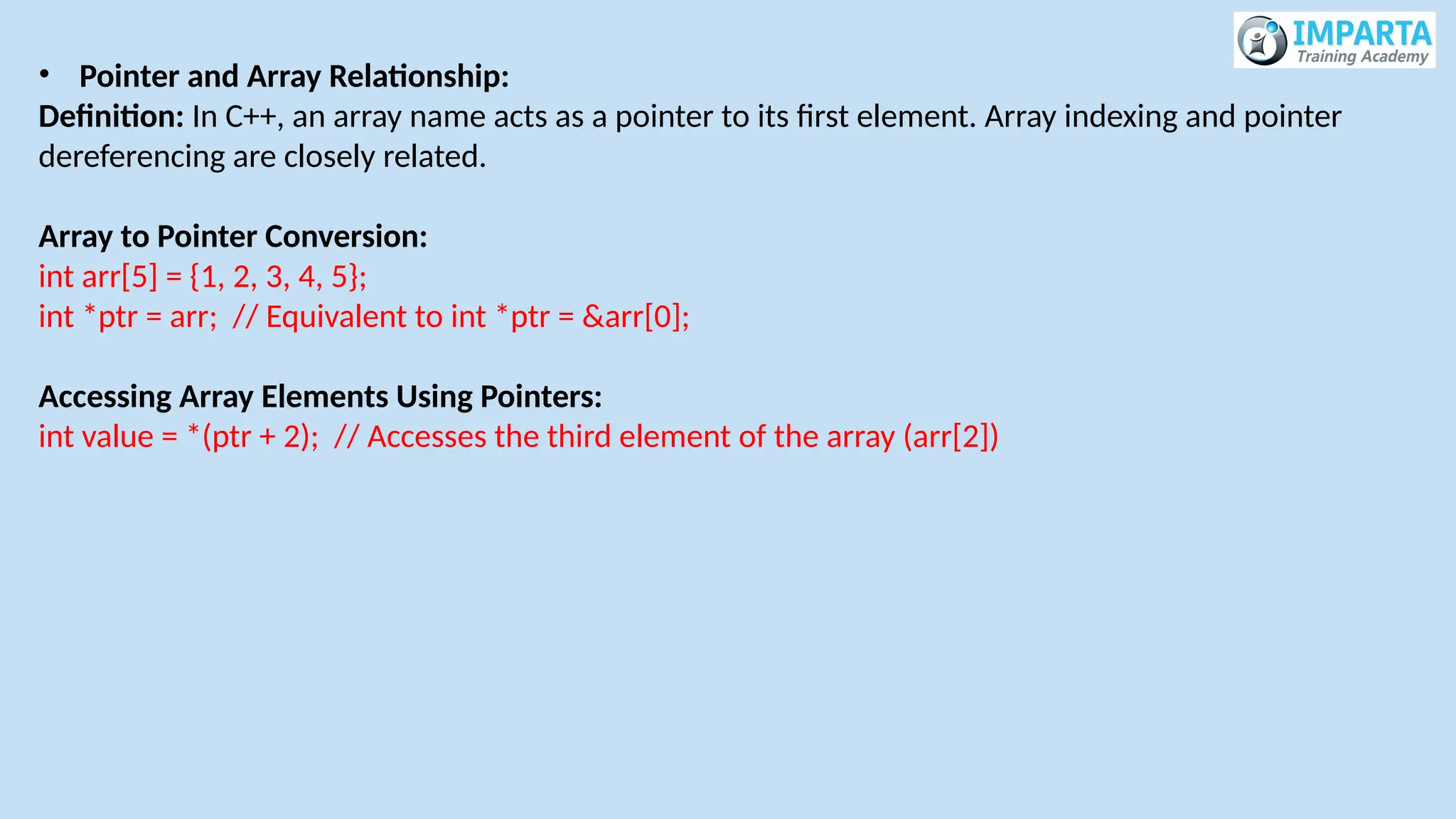 IMPARTA
Training Academy

• Pointer and Array Relationship:
Definition: In C++, an array name acts as a pointer to its first element. Array indexing and pointer dereferencing are closely related.

Array to Pointer Conversion:
int arr[5] = {1, 2, 3, 4, 5};
int *ptr = arr; // Equivalent to int *ptr = &arr[0];

Accessing Array Elements Using Pointers:
int value = *(ptr + 2); // Accesses the third element of the array (arr[2])